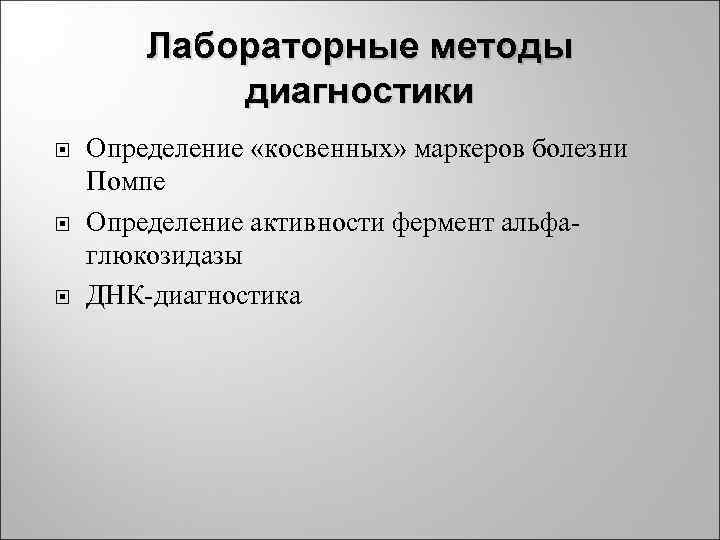 Лабораторные методы диагностики

Определение «косвенных» маркеров болезни Помпе

Определение активности фермент альфа-глюкозидазы

ДНК-диагностика